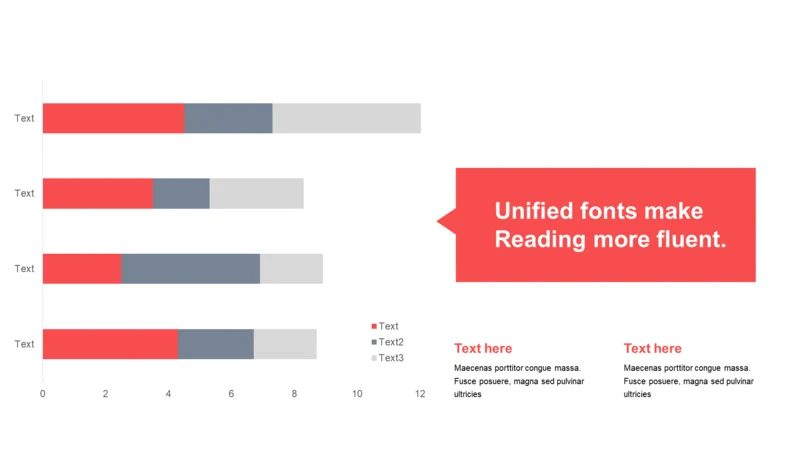 Text

Text

Text

Text

0 2 4 6 8 10 12

Text
Text2
Text3

Unified fonts make Reading more fluent.

Text here

Maecenas porttitor congue massa. Fusce posuere, magna sed pulvinar ultricies

Text here

Maecenas porttitor congue massa. Fusce posuere, magna sed pulvinar ultricies